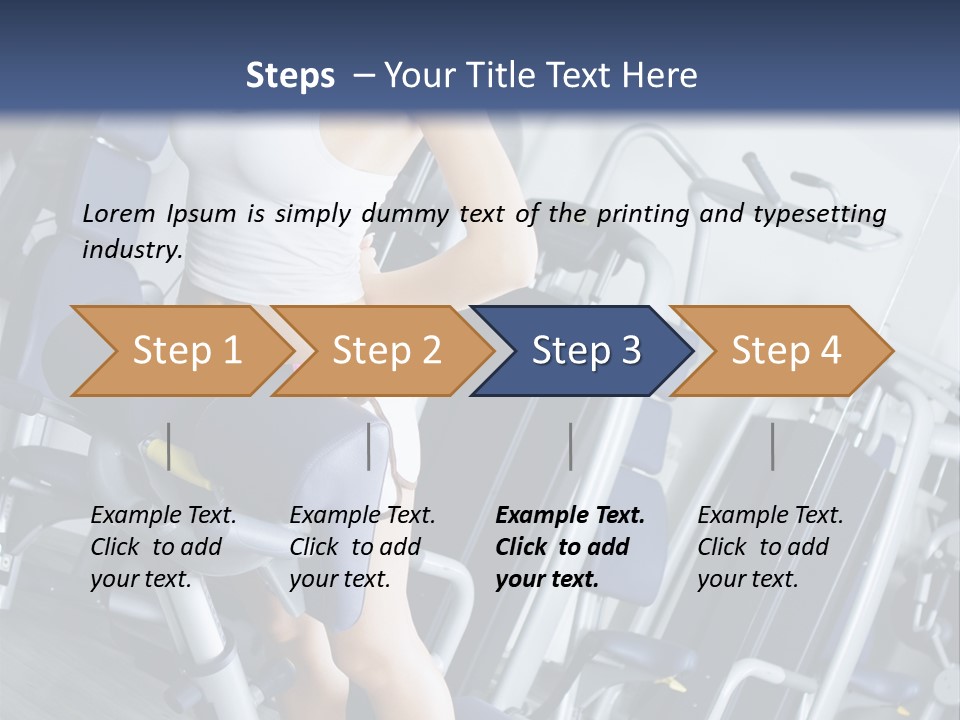 Steps – Your Title Text Here

Lorem Ipsum is simply dummy text of the printing and typesetting industry.

Step 1

Step 2

Step 3

Step 4

Example Text. Click to add your text.

Example Text. Click to add your text.

Example Text. Click to add your text.

Example Text. Click to add your text.